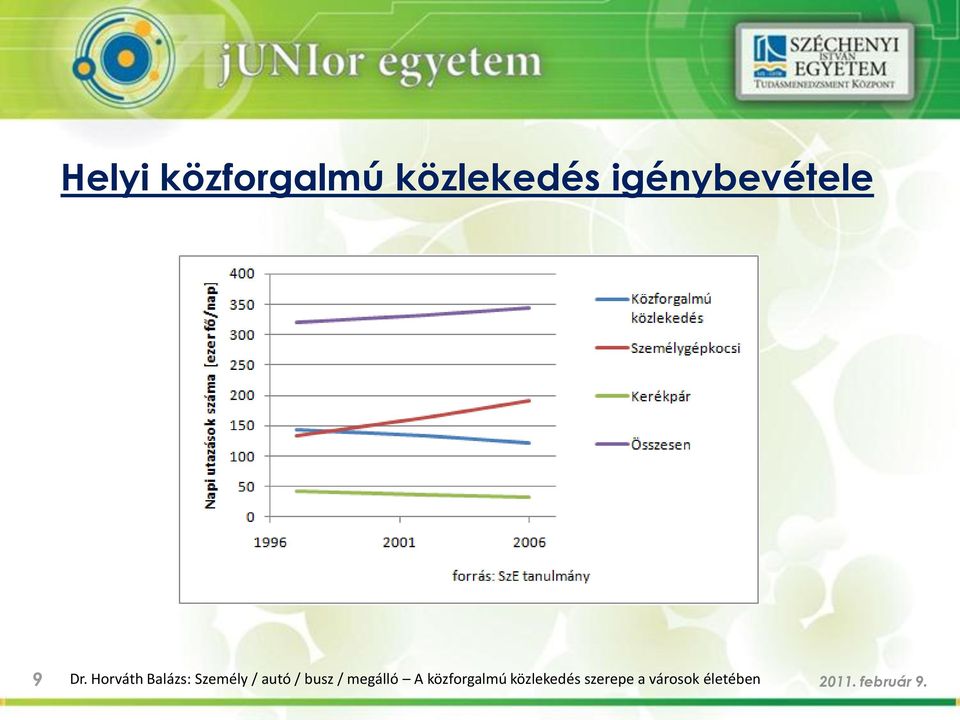 jUNIor egyetem

SZÉCHENYI ISTVÁN EGYETEM
TUDÁSMENEDZSMENT KÖZPONT

Helyi közforgalmú közlekedés igénybevétele

Napi utazások száma [ezer fő/nap]

400
350
300
250
200
150
100
50
0

1996
2001
2006

Közforgalmú közlekedés
Személygépkocsi
Kerékpár
Összesen

forrás: SzE tanulmány

9 Dr. Horváth Balázs: Személy / autó / busz / megálló – A közforgalmú közlekedés szerepe a városok életében 2011. február 9.